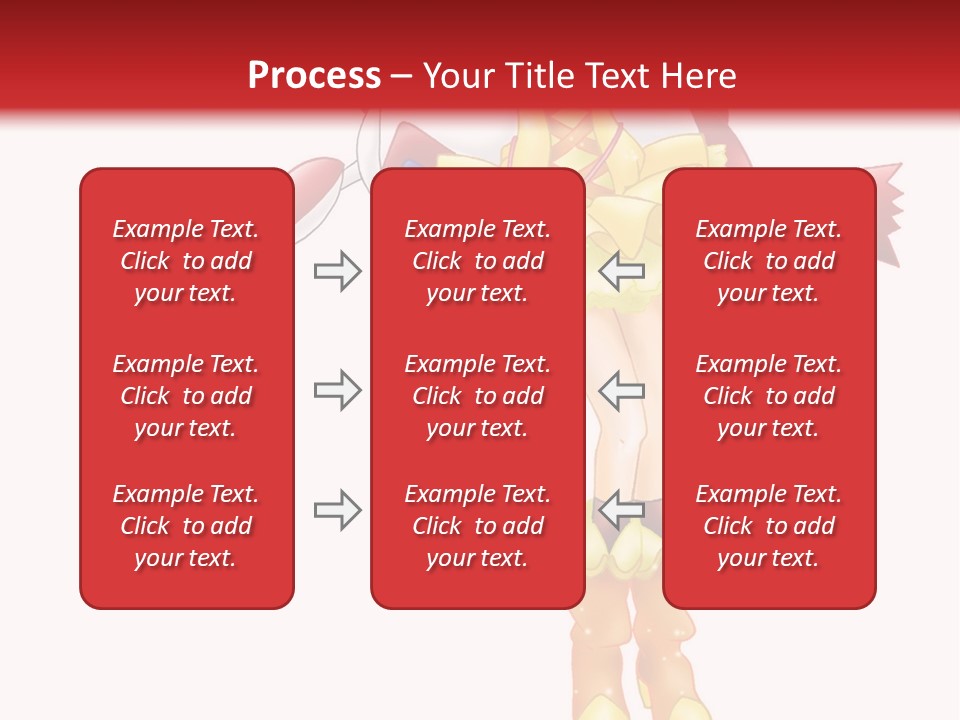 Process – Your Title Text Here

Example Text. Click to add your text.

Example Text. Click to add your text.

Example Text. Click to add your text.

Example Text. Click to add your text.

Example Text. Click to add your text.

Example Text. Click to add your text.

Example Text. Click to add your text.

Example Text. Click to add your text.

Example Text. Click to add your text.